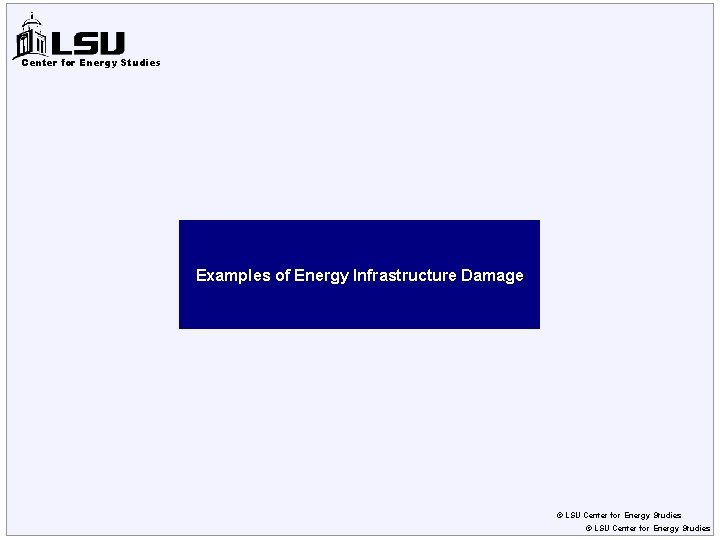 LSU
Center for Energy Studies

Examples of Energy Infrastructure Damage

© LSU Center for Energy Studies
© LSU Center for Energy Studies